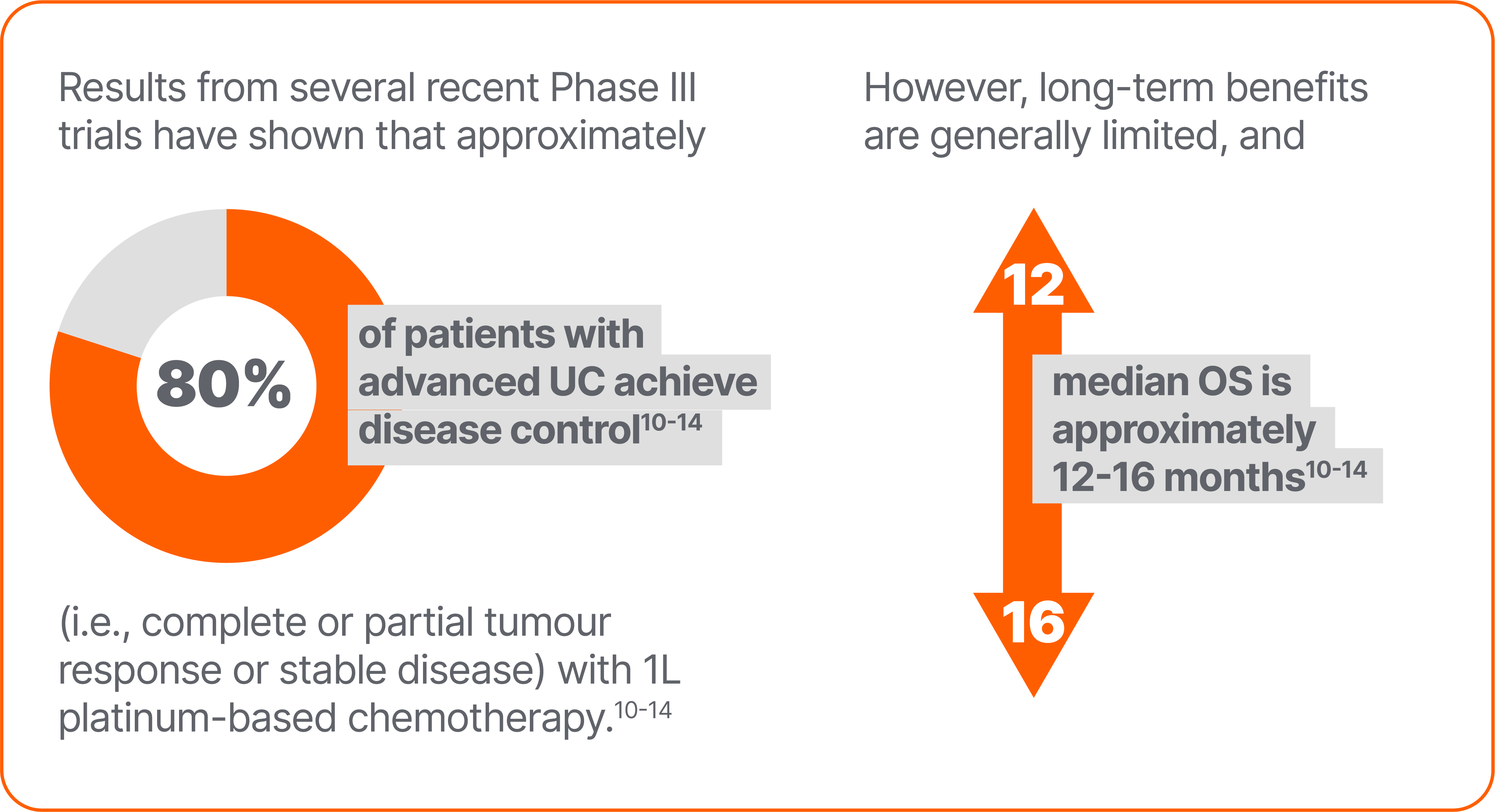 Results from several recent Phase III trials have shown that approximately

80%

of patients with advanced UC achieve disease control$^{10-14}$

(i.e., complete or partial tumour response or stable disease) with 1L platinum-based chemotherapy.$^{10-14}$

However, long-term benefits are generally limited, and

12

median OS is approximately 12-16 months$^{10-14}$

16